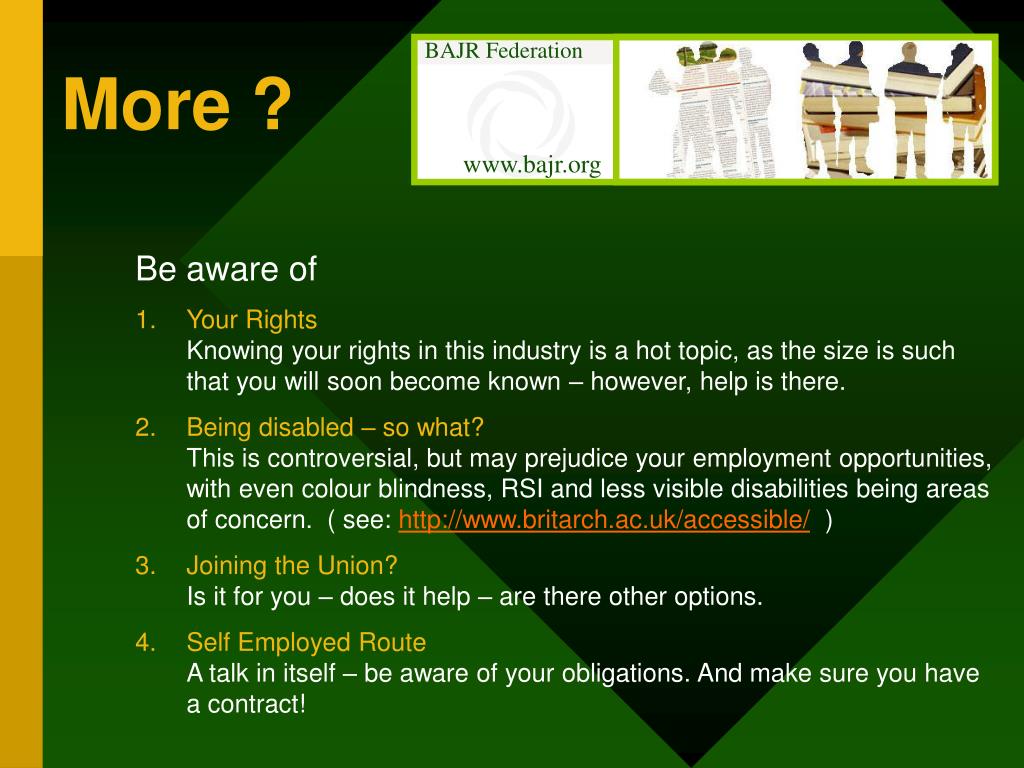 More ?

BAJR Federation

www.bajr.org

Be aware of

1. Your Rights
Knowing your rights in this industry is a hot topic, as the size is such that you will soon become known – however, help is there.

2. Being disabled – so what?
This is controversial, but may prejudice your employment opportunities, with even colour blindness, RSI and less visible disabilities being areas of concern. ( see: http://www.britarch.ac.uk/accessible/ )

3. Joining the Union?
Is it for you – does it help – are there other options.

4. Self Employed Route
A talk in itself – be aware of your obligations. And make sure you have a contract!